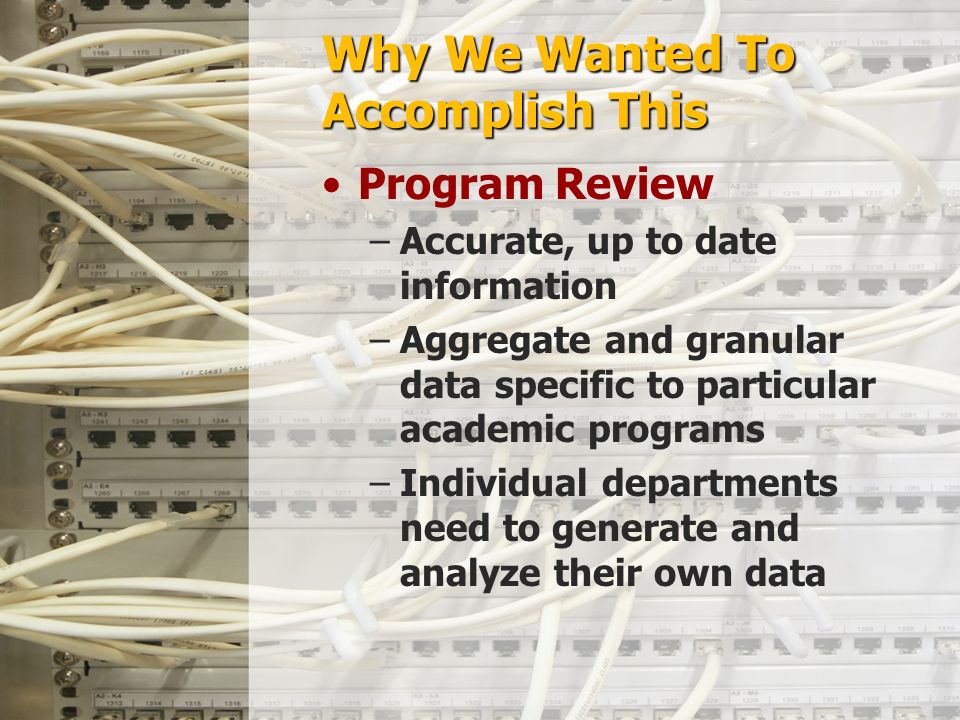 Why We Wanted To Accomplish This

• Program Review
– Accurate, up to date information
– Aggregate and granular data specific to particular academic programs
– Individual departments need to generate and analyze their own data